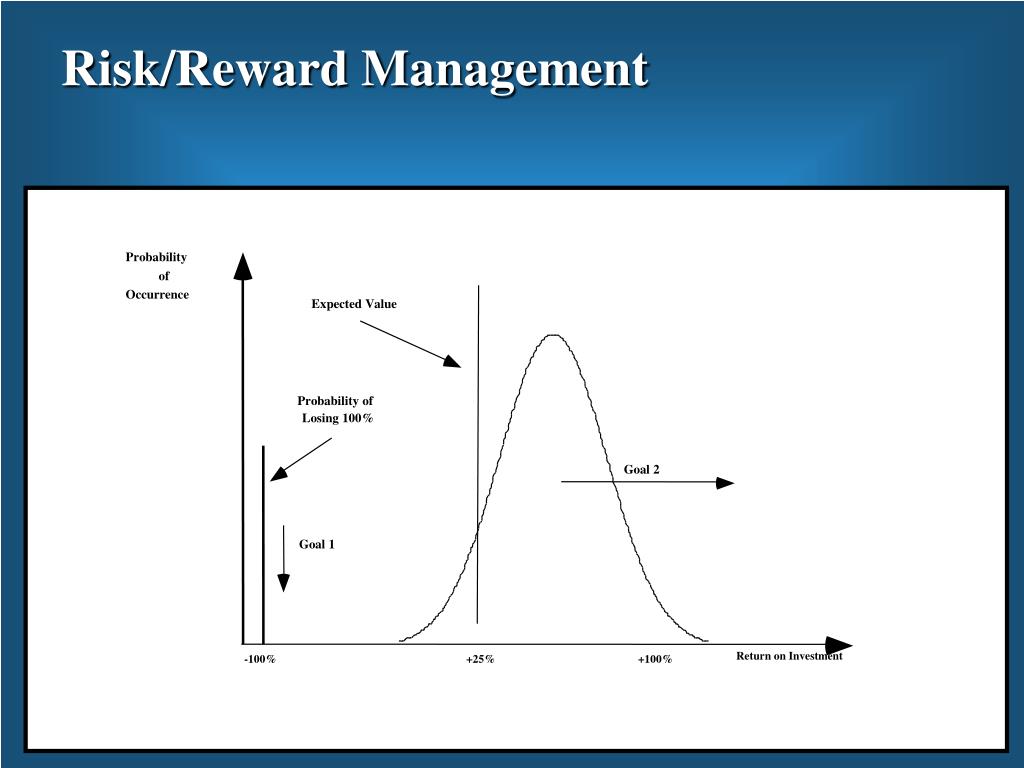 Risk/Reward Management

Probability of Occurrence

Expected Value

Probability of Losing 100%

Goal 2

Goal 1

-100%

+25%

+100%

Return on Investment